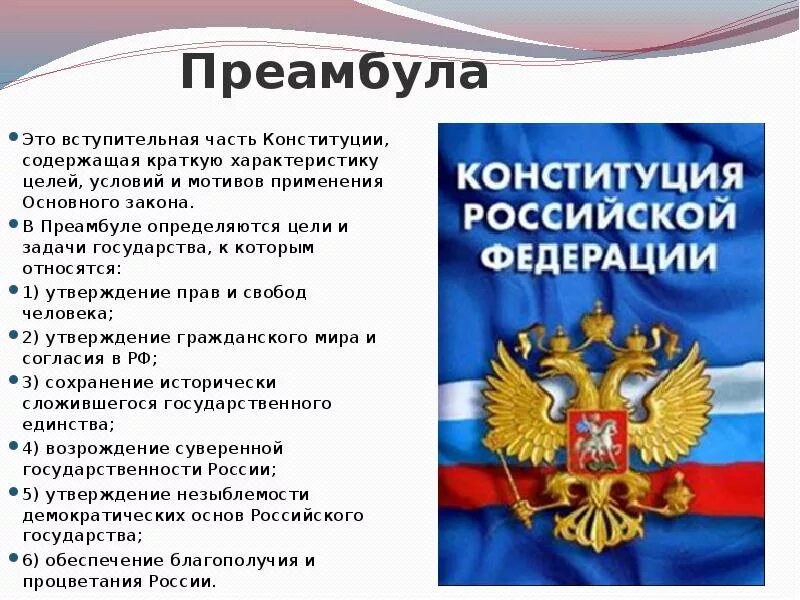 Преамбула

Это вступительная часть Конституции, содержащая краткую характеристику целей, условий и мотивов применения Основного закона.

В Преамбуле определяются цели и задачи государства, к которым относятся:

1) утверждение прав и свобод человека;

2) утверждение гражданского мира и согласия в РФ;

3) сохранение исторически сложившегося государственного единства;

4) возрождение суверенной государственности России;

5) утверждение незыблемости демократических основ Российского государства;

6) обеспечение благополучия и процветания России.

КОНСТИТУЦИЯ РОССИЙСКОЙ ФЕДЕРАЦИИ